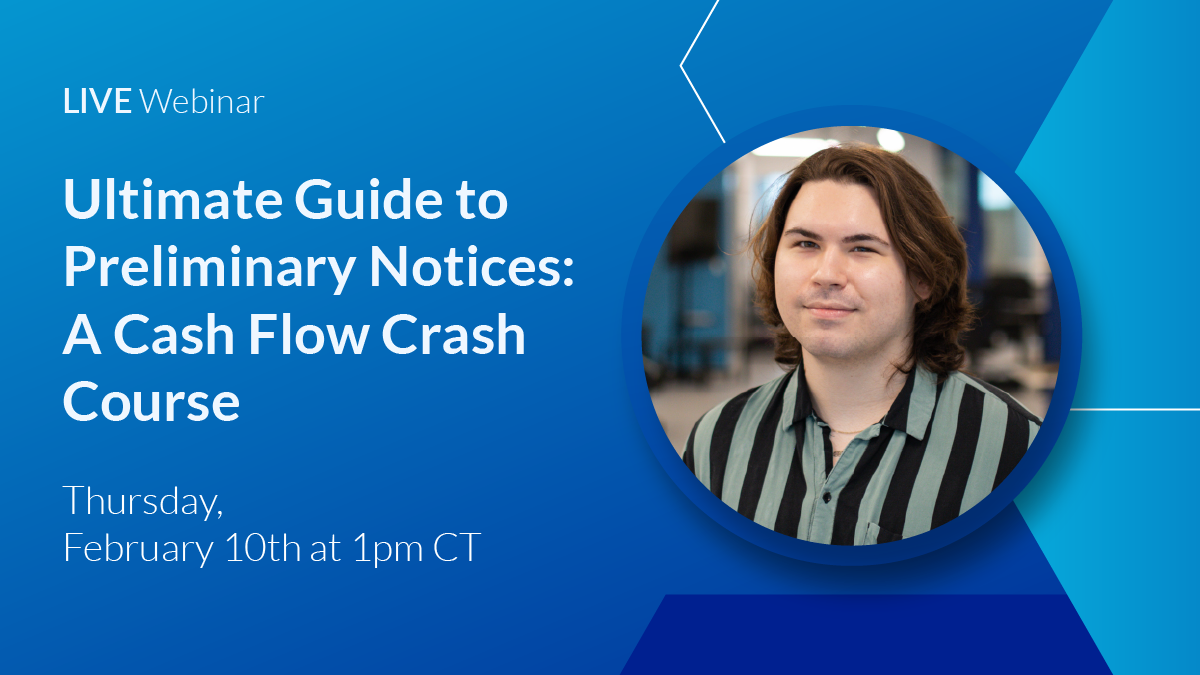 LIVE Webinar

Ultimate Guide to Preliminary Notices: A Cash Flow Crash Course

Thursday,
February 10th at 1pm CT